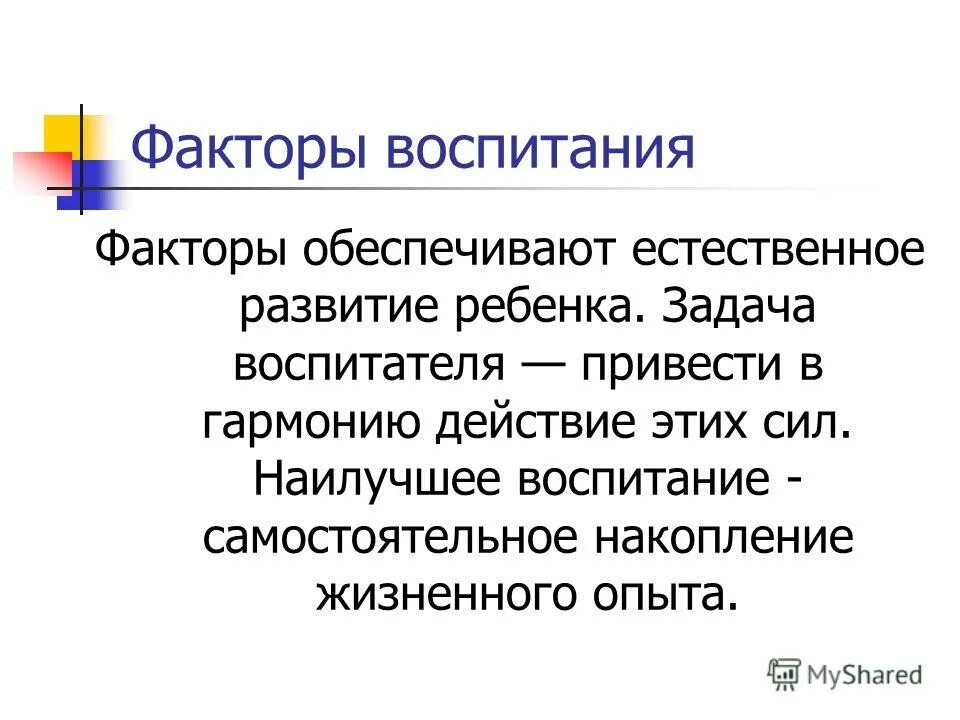 Факторы воспитания

Факторы обеспечивают естественное развитие ребенка. Задача воспитателя — привести в гармонию действие этих сил. Наилучшее воспитание - самостоятельное накопление жизненного опыта.

MyShared